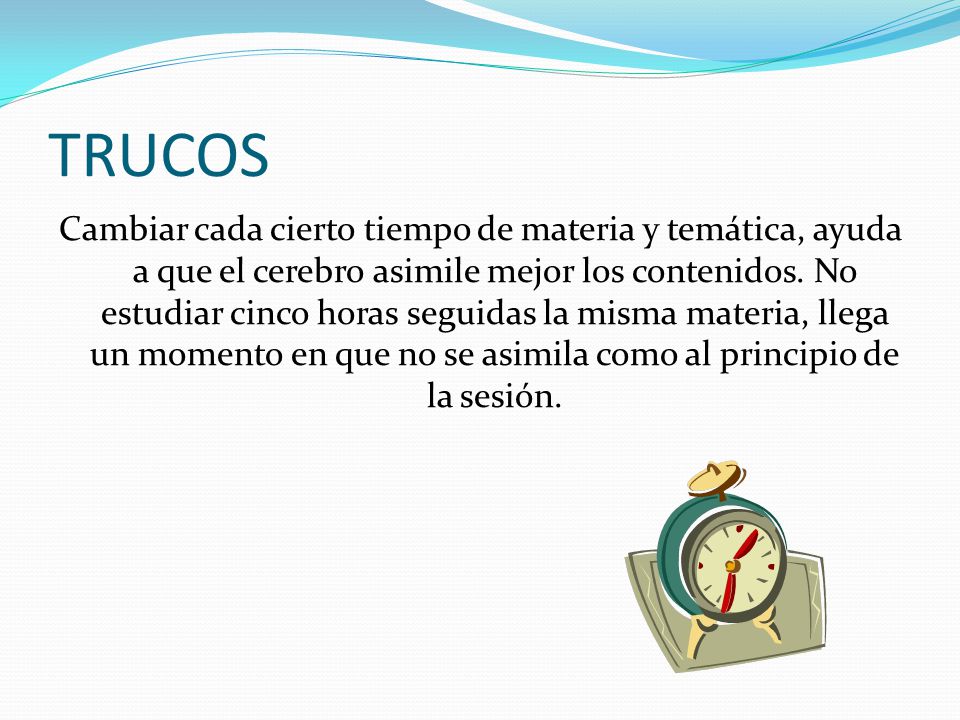 TRUCOS

Cambiar cada cierto tiempo de materia y temática, ayuda a que el cerebro asimile mejor los contenidos. No estudiar cinco horas seguidas la misma materia, llega un momento en que no se asimila como al principio de la sesión.